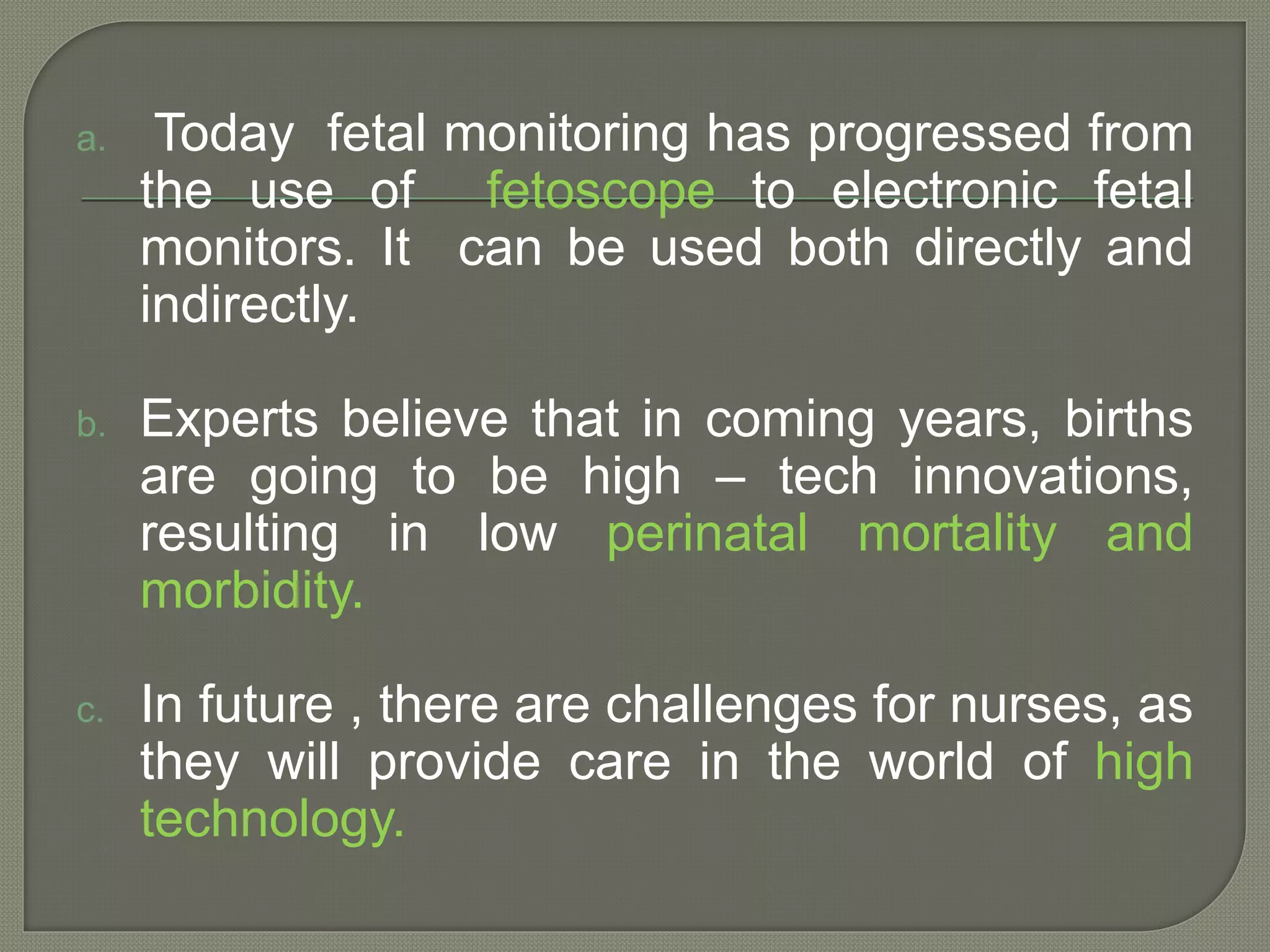 a. Today fetal monitoring has progressed from the use of fetoscope to electronic fetal monitors. It can be used both directly and indirectly.

b. Experts believe that in coming years, births are going to be high – tech innovations, resulting in low perinatal mortality and morbidity.

c. In future , there are challenges for nurses, as they will provide care in the world of high technology.